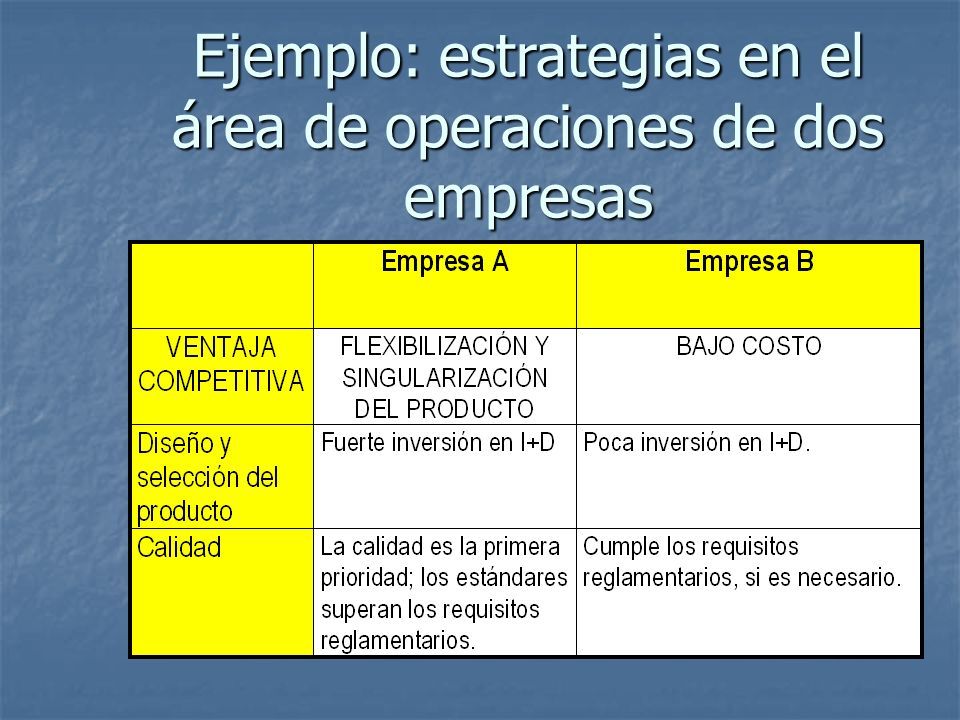 Ejemplo: estrategias en el área de operaciones de dos empresas

| | Empresa A | Empresa B |
|---|---|---|
| VENTAJA COMPETITIVA | FLEXIBILIZACIÓN Y SINGULARIZACIÓN DEL PRODUCTO | BAJO COSTO |
| Diseño y selección del producto | Fuerte inversión en I+D | Poca inversión en I+D. |
| Calidad | La calidad es la primera prioridad; los estándares superan los requisitos reglamentarios. | Cumple los requisitos reglamentarios, si es necesario. |